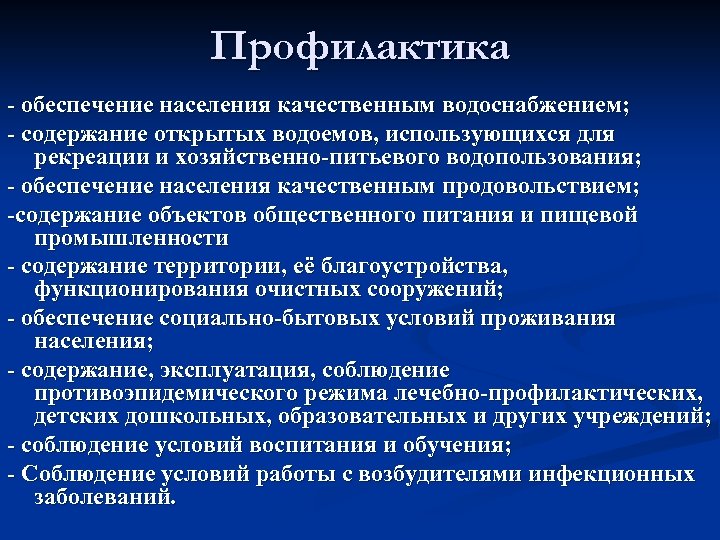 Профилактика

- обеспечение населения качественным водоснабжением;

- содержание открытых водоемов, использующихся для рекреации и хозяйственно-питьевого водопользования;

- обеспечение населения качественным продовольствием;

-содержание объектов общественного питания и пищевой промышленности

- содержание территории, её благоустройства, функционирования очистных сооружений;

- обеспечение социально-бытовых условий проживания населения;

- содержание, эксплуатация, соблюдение противоэпидемического режима лечебно-профилактических, детских дошкольных, образовательных и других учреждений;

- соблюдение условий воспитания и обучения;

- Соблюдение условий работы с возбудителями инфекционных заболеваний.